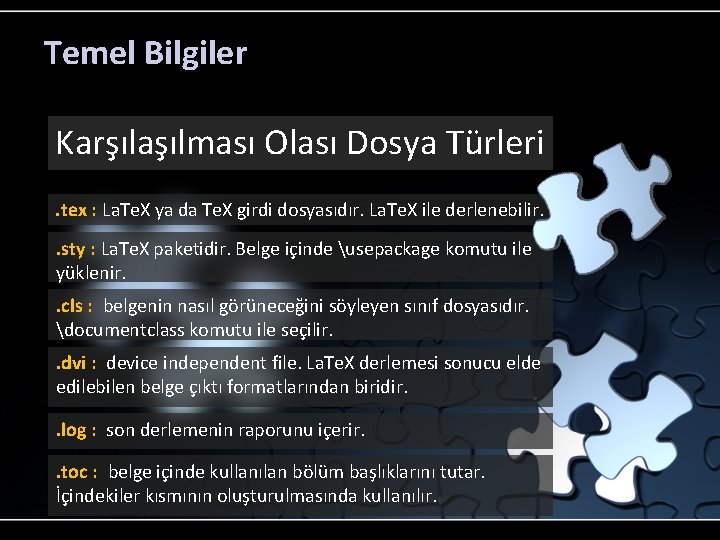 Temel Bilgiler

Karşılaşılması Olası Dosya Türleri

.tex : LaTeX ya da TeX girdi dosyasıdır. LaTeX ile derlenebilir.

.sty : LaTeX paketidir. Belge içinde \usepackage komutu ile yüklenir.

.cls : belgenin nasıl görüneceğini söyleyen sınıf dosyasıdır. \documentclass komutu ile seçilir.

.dvi : device independent file. LaTeX derlemesi sonucu elde edilebilen belge çıktı formatlarından biridir.

.log : son derlemenin raporunu içerir.

.toc : belge içinde kullanılan bölüm başlıklarını tutar. İçindekiler kısmının oluşturulmasında kullanılır.